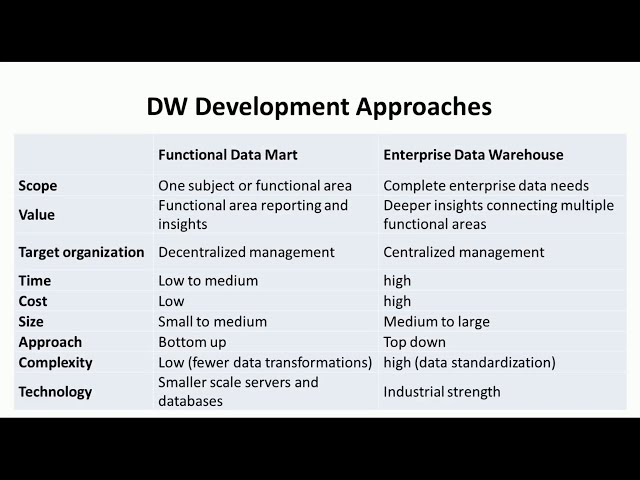 DW Development Approaches

| | Functional Data Mart | Enterprise Data Warehouse |
|---|---|---|
| Scope | One subject or functional area | Complete enterprise data needs |
| Value | Functional area reporting and insights | Deeper insights connecting multiple functional areas |
| Target organization | Decentralized management | Centralized management |
| Time | Low to medium | high |
| Cost | Low | high |
| Size | Small to medium | Medium to large |
| Approach | Bottom up | Top down |
| Complexity | Low (fewer data transformations) | high (data standardization) |
| Technology | Smaller scale servers and databases | Industrial strength |